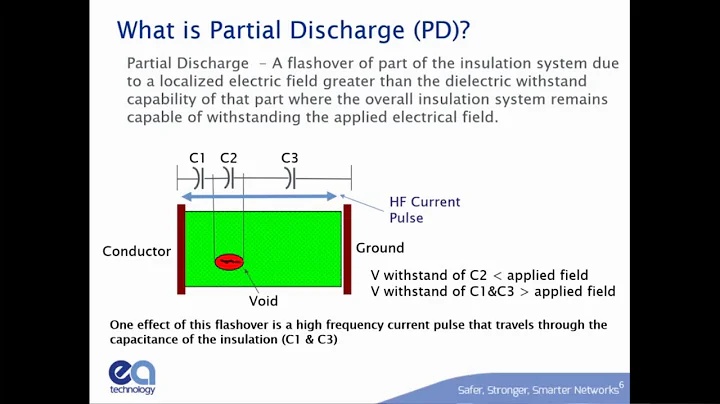 What is Partial Discharge (PD)?

Partial Discharge – A flashover of part of the insulation system due to a localized electric field greater than the dielectric withstand capability of that part where the overall insulation system remains capable of withstanding the applied electrical field.

C1 C2 C3

HF Current Pulse

Conductor

Ground

Void

V withstand of C2 < applied field
V withstand of C1&C3 > applied field

One effect of this flashover is a high frequency current pulse that travels through the capacitance of the insulation (C1 & C3)

ea technology

Safer, Stronger, Smarter Networks 6